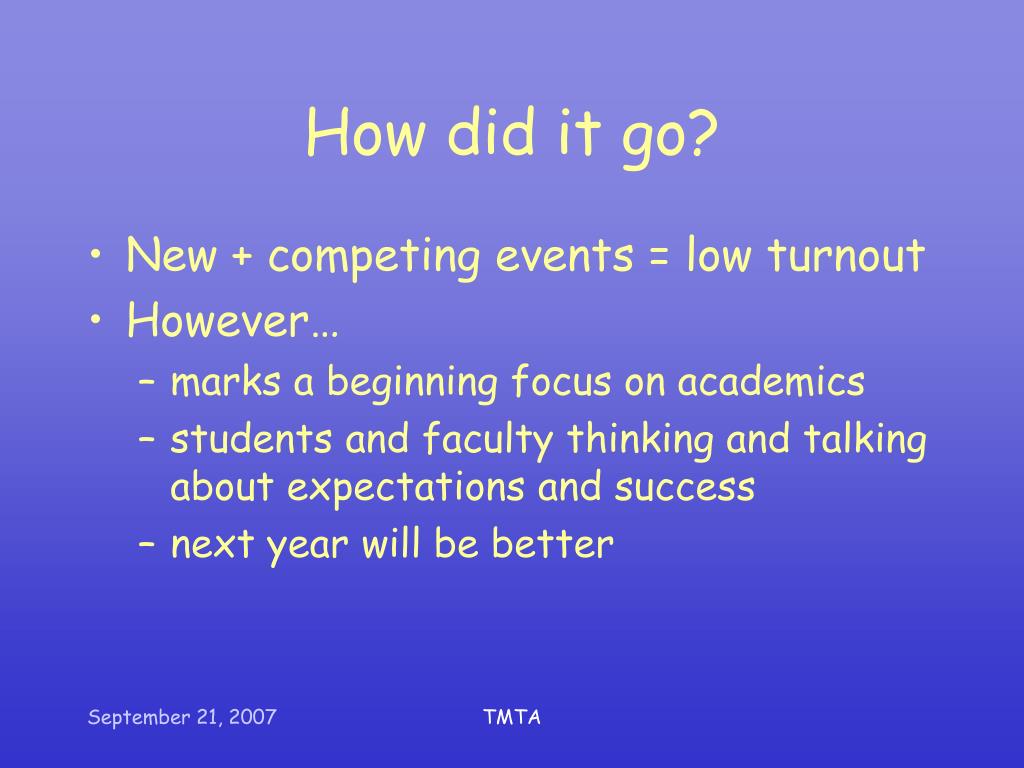 How did it go?

• New + competing events = low turnout
• However…
– marks a beginning focus on academics
– students and faculty thinking and talking about expectations and success
– next year will be better

September 21, 2007

TMTA